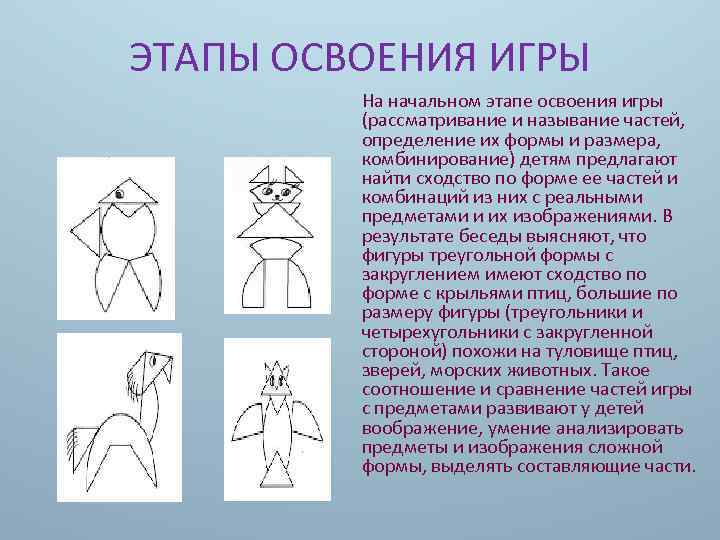 ЭТАПЫ ОСВОЕНИЯ ИГРЫ

На начальном этапе освоения игры (рассматривание и называние частей, определение их формы и размера, комбинирование) детям предлагают найти сходство по форме ее частей и комбинаций из них с реальными предметами и их изображениями. В результате беседы выясняют, что фигуры треугольной формы с закруглением имеют сходство по форме с крыльями птиц, большие по размеру фигуры (треугольники и четырехугольники с закругленной стороной) похожи на туловище птиц, зверей, морских животных. Такое соотношение и сравнение частей игры с предметами развивают у детей воображение, умение анализировать предметы и изображения сложной формы, выделять составляющие части.